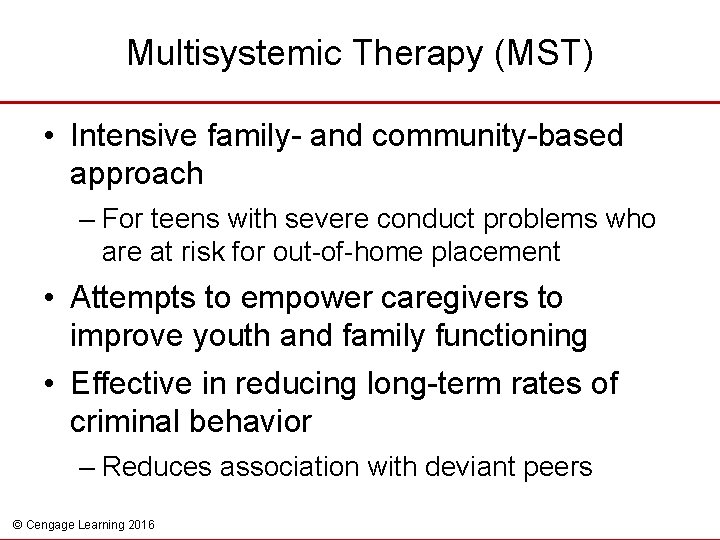 Multisystemic Therapy (MST)

• Intensive family- and community-based approach
  – For teens with severe conduct problems who are at risk for out-of-home placement
• Attempts to empower caregivers to improve youth and family functioning
• Effective in reducing long-term rates of criminal behavior
  – Reduces association with deviant peers

© Cengage Learning 2016